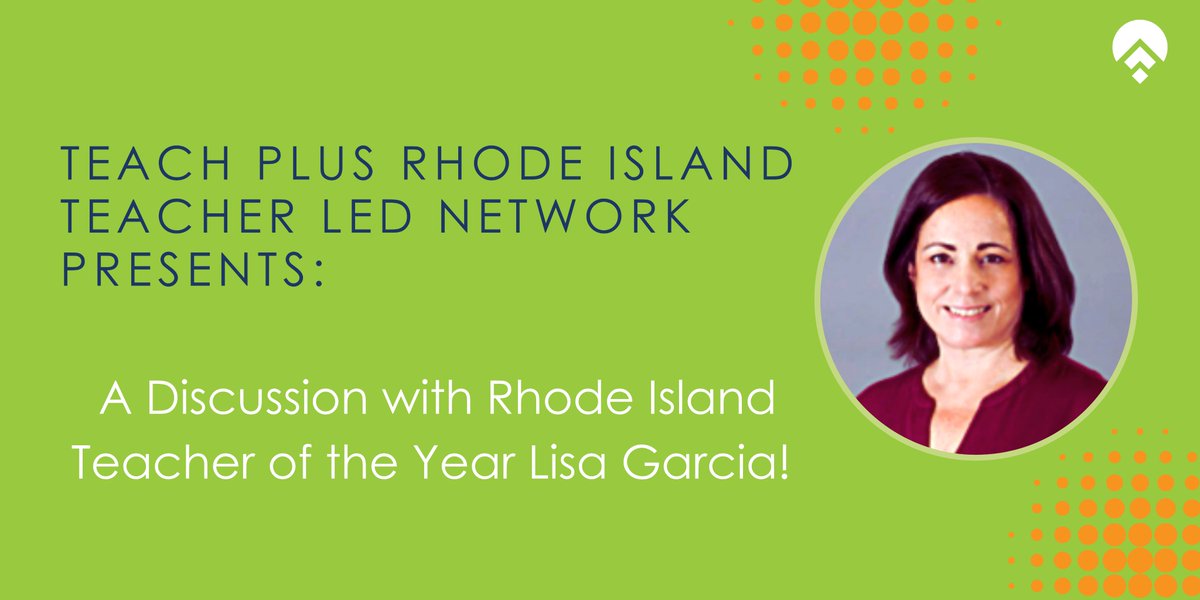 TEACH PLUS RHODE ISLAND TEACHER LED NETWORK PRESENTS:

A Discussion with Rhode Island Teacher of the Year Lisa Garcia!